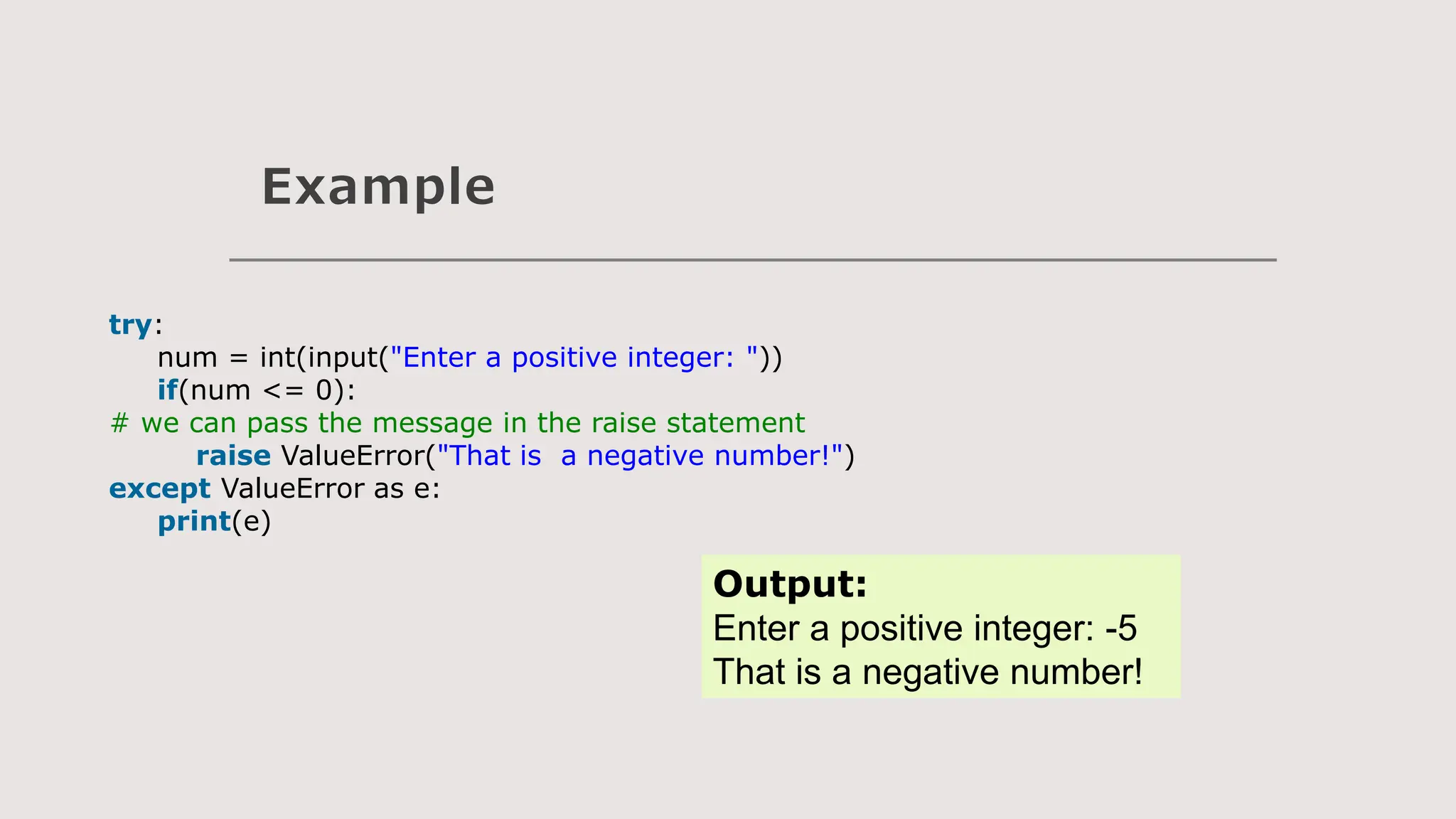 Example

try:
    num = int(input("Enter a positive integer: "))
    if(num <= 0):
# we can pass the message in the raise statement
        raise ValueError("That is  a negative number!")
except ValueError as e:
    print(e)

Output:
Enter a positive integer: -5
That is a negative number!